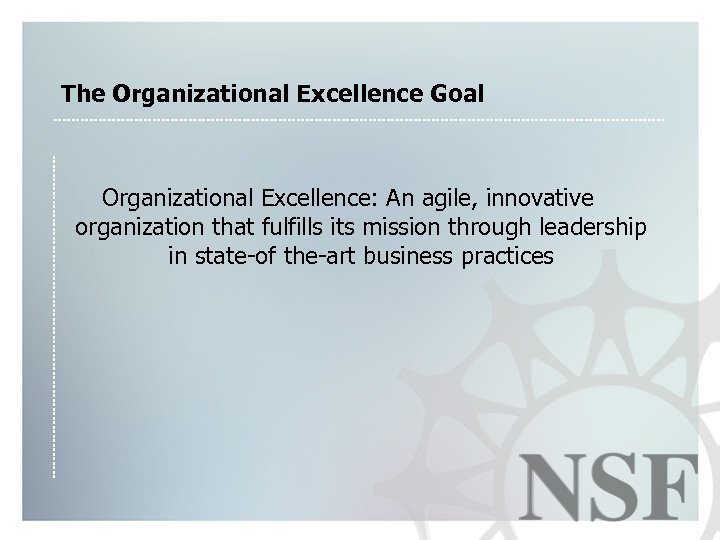 The Organizational Excellence Goal

Organizational Excellence: An agile, innovative organization that fulfills its mission through leadership in state-of the-art business practices

NSF